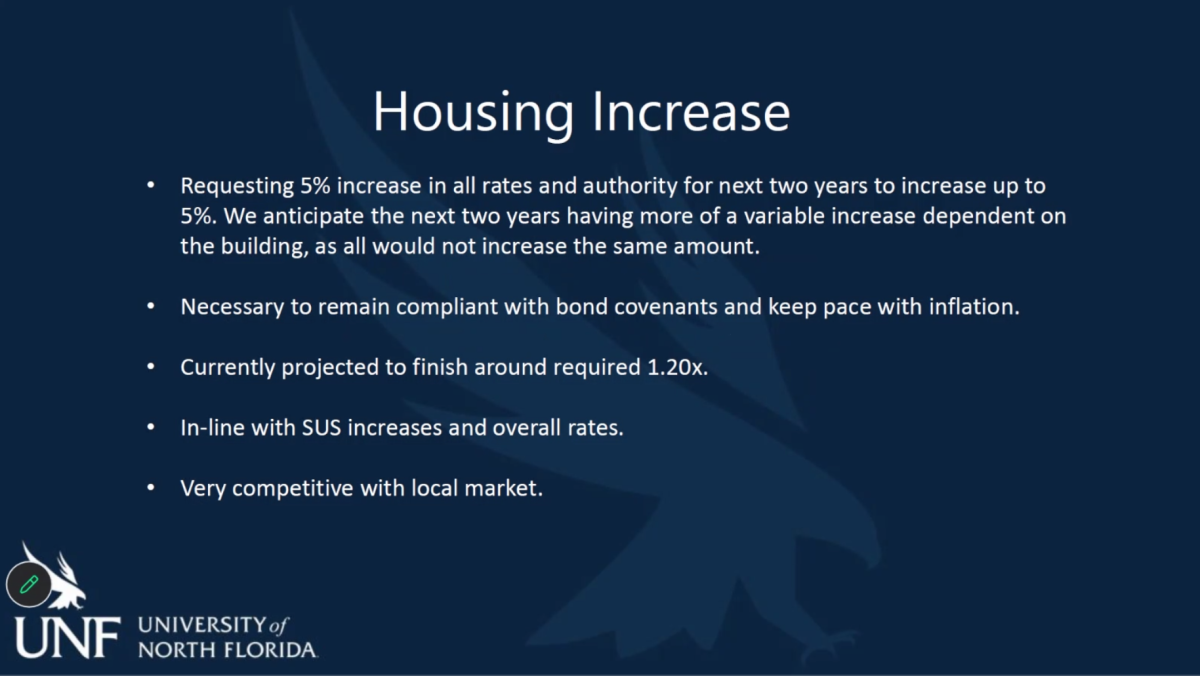 Housing Increase

• Requesting 5% increase in all rates and authority for next two years to increase up to 5%. We anticipate the next two years having more of a variable increase dependent on the building, as all would not increase the same amount.

• Necessary to remain compliant with bond covenants and keep pace with inflation.

• Currently projected to finish around required 1.20x.

• In-line with SUS increases and overall rates.

• Very competitive with local market.

UNF UNIVERSITY of NORTH FLORIDA